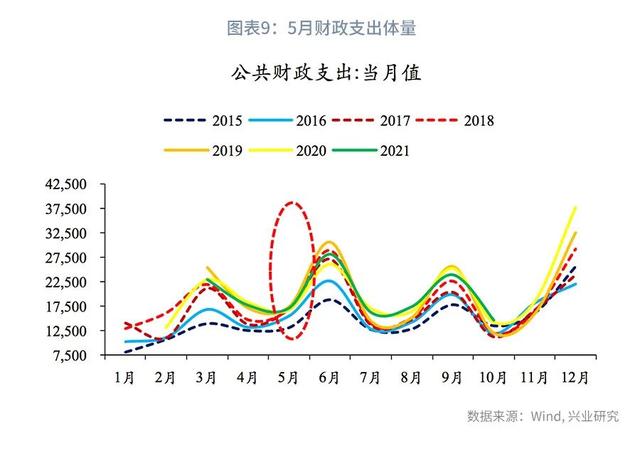 图表9：5月财政支出体量

公共财政支出:当月值

2015 2016 2017 2018
2019 2020 2021

42,500
37,500
32,500
27,500
22,500
17,500
12,500
7,500

1月 2月 3月 4月 5月 6月 7月 8月 9月 10月 11月 12月

数据来源：Wind, 兴业研究